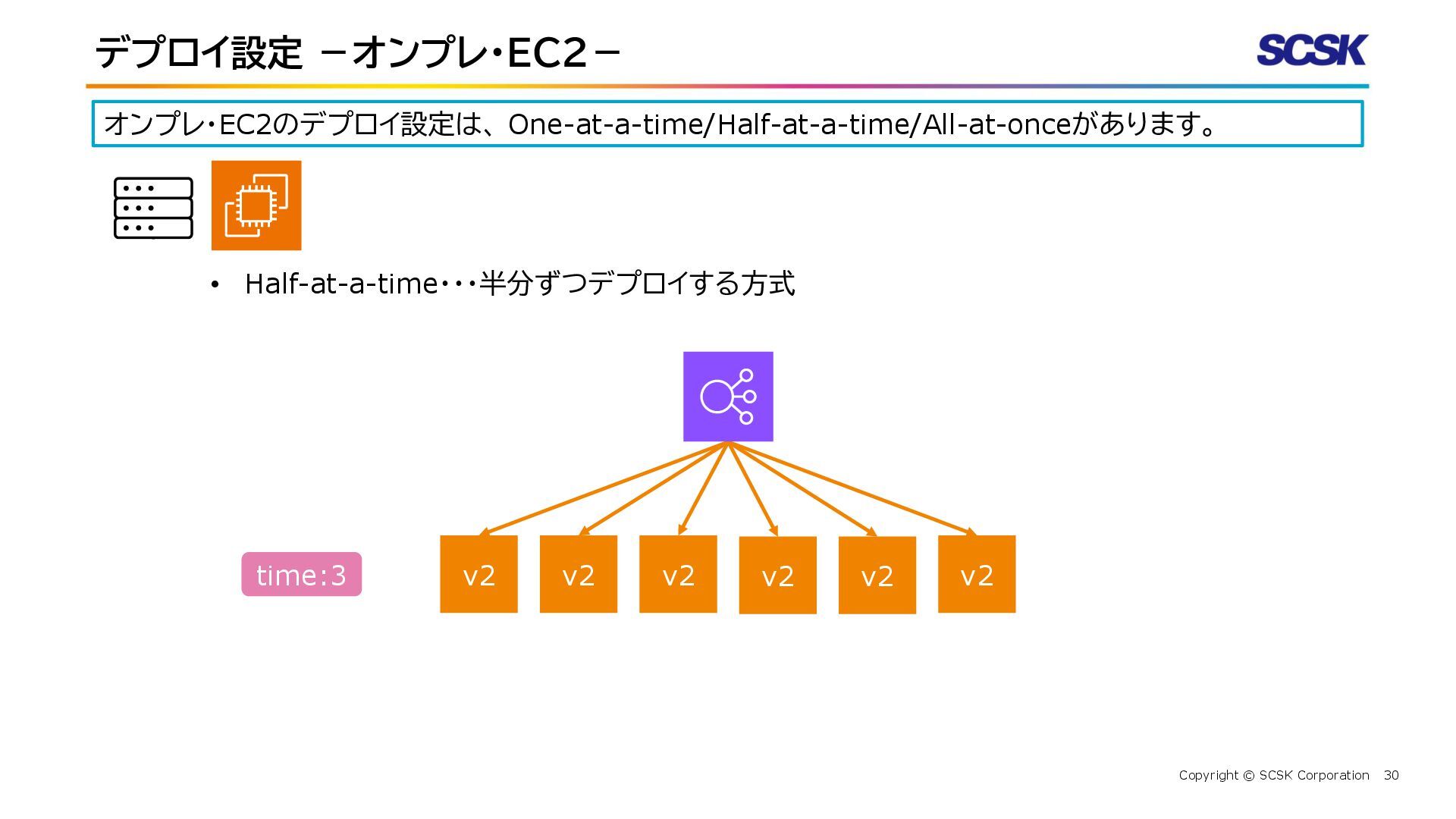 デプロイ設定 －オンプレ･EC2－

SCSK

オンプレ･EC2のデプロイ設定は、One-at-a-time/Half-at-a-time/All-at-onceがあります。

• Half-at-a-time･･･半分ずつデプロイする方式

time:3

v2 v2 v2 v2 v2 v2

Copyright © SCSK Corporation 30